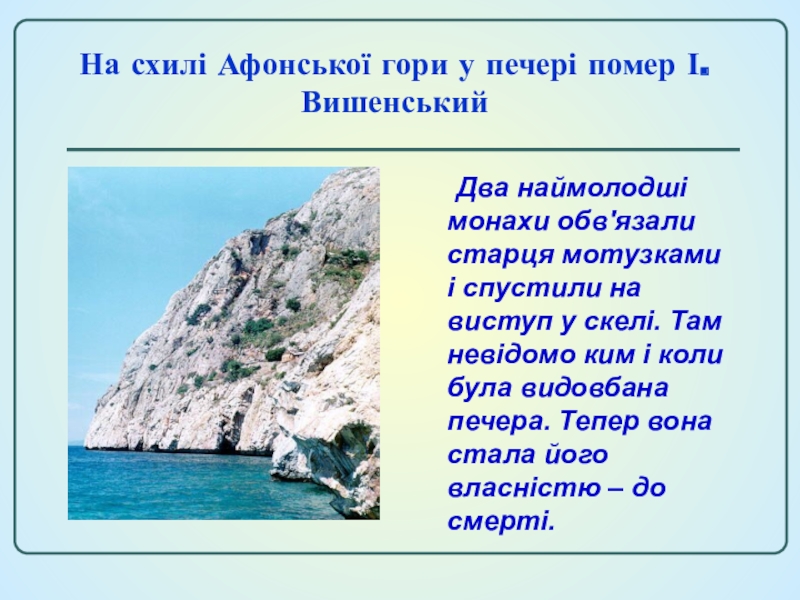 На схилі Афонської гори у печері помер І. Вишенський

Два наймолодші монахи обв'язали старця мотузками і спустили на виступ у скелі. Там невідомо ким і коли була видовбана печера. Тепер вона стала його власністю – до смерті.